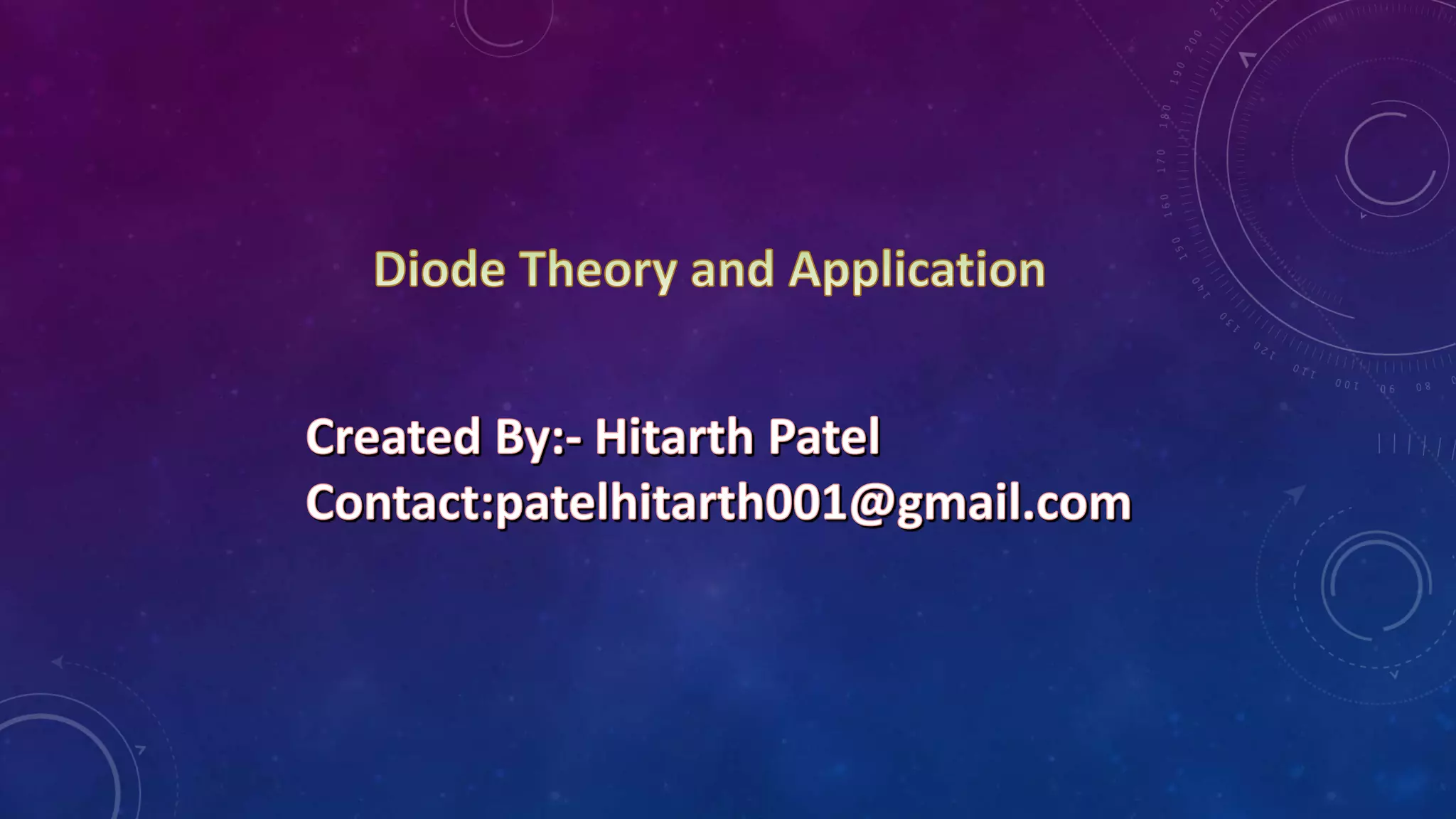 Diode Theory and Application

Created By:- Hitarth Patel
Contact:patelhitarth001@gmail.com